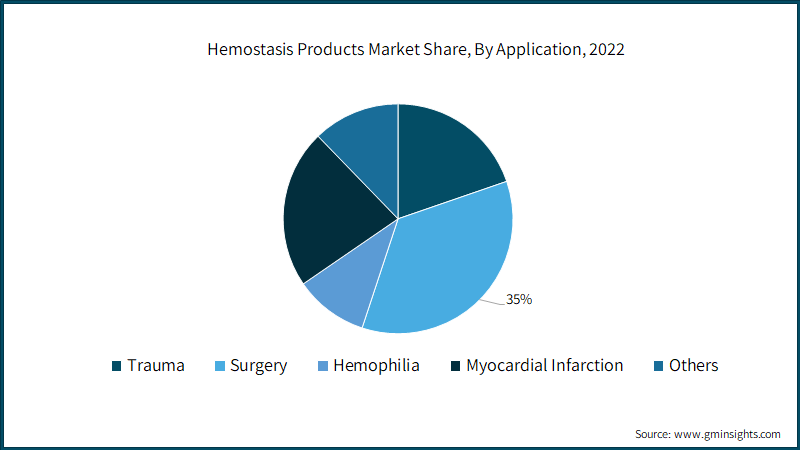 Hemostasis Products Market Share, By Application, 2022

35%

Trauma Surgery Hemophilia Myocardial Infarction Others

Source: www.gminsights.com